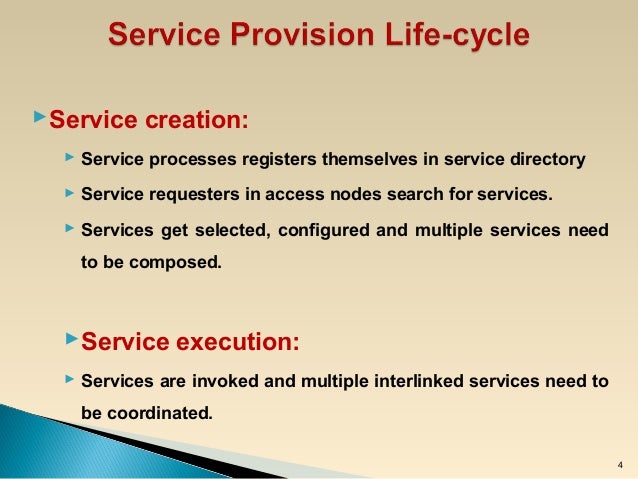 Service Provision Life-cycle

Service creation:

Service processes registers themselves in service directory

Service requesters in access nodes search for services.

Services get selected, configured and multiple services need to be composed.

Service execution:

Services are invoked and multiple interlinked services need to be coordinated.

4